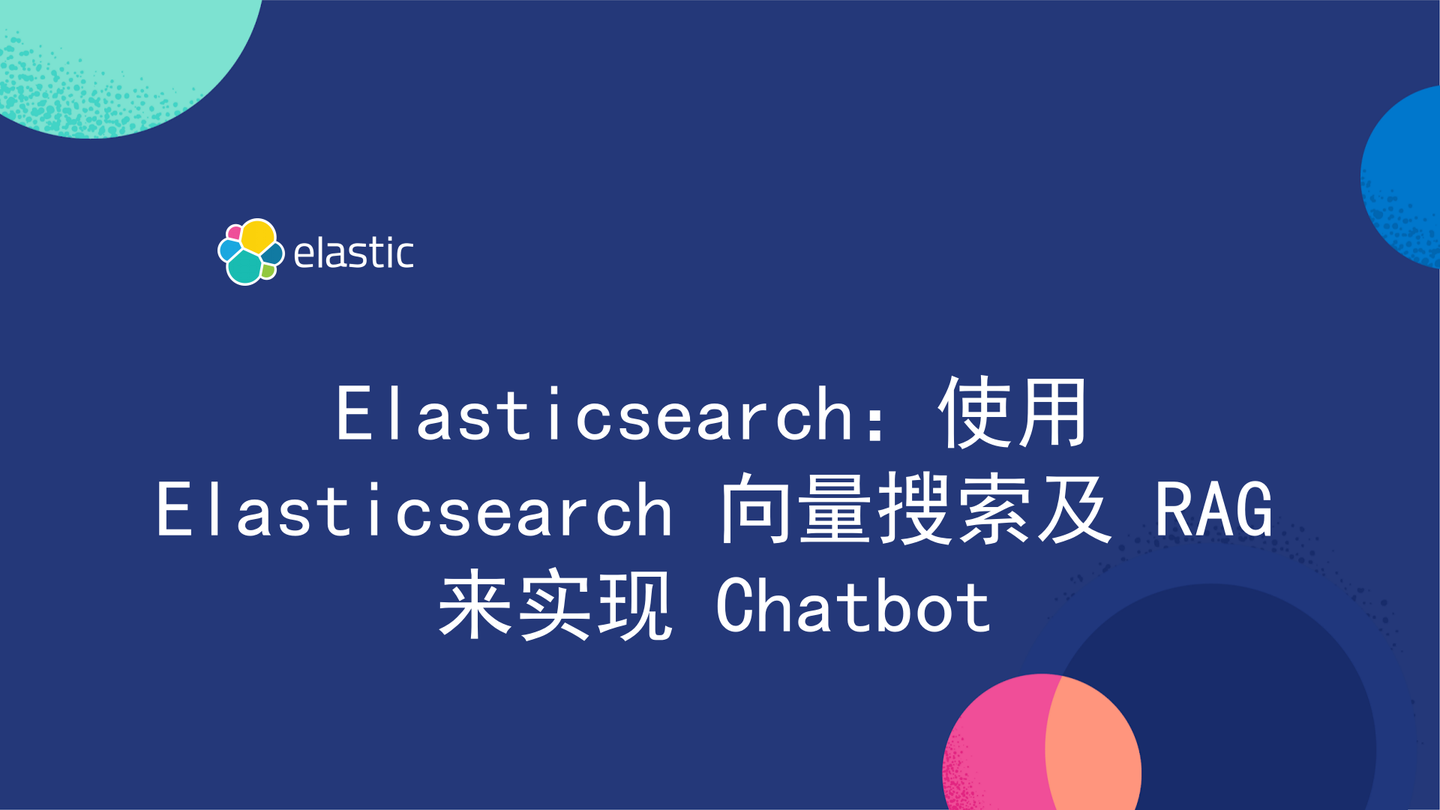 elastic

Elasticsearch：使用 Elasticsearch 向量搜索及 RAG 来实现 Chatbot